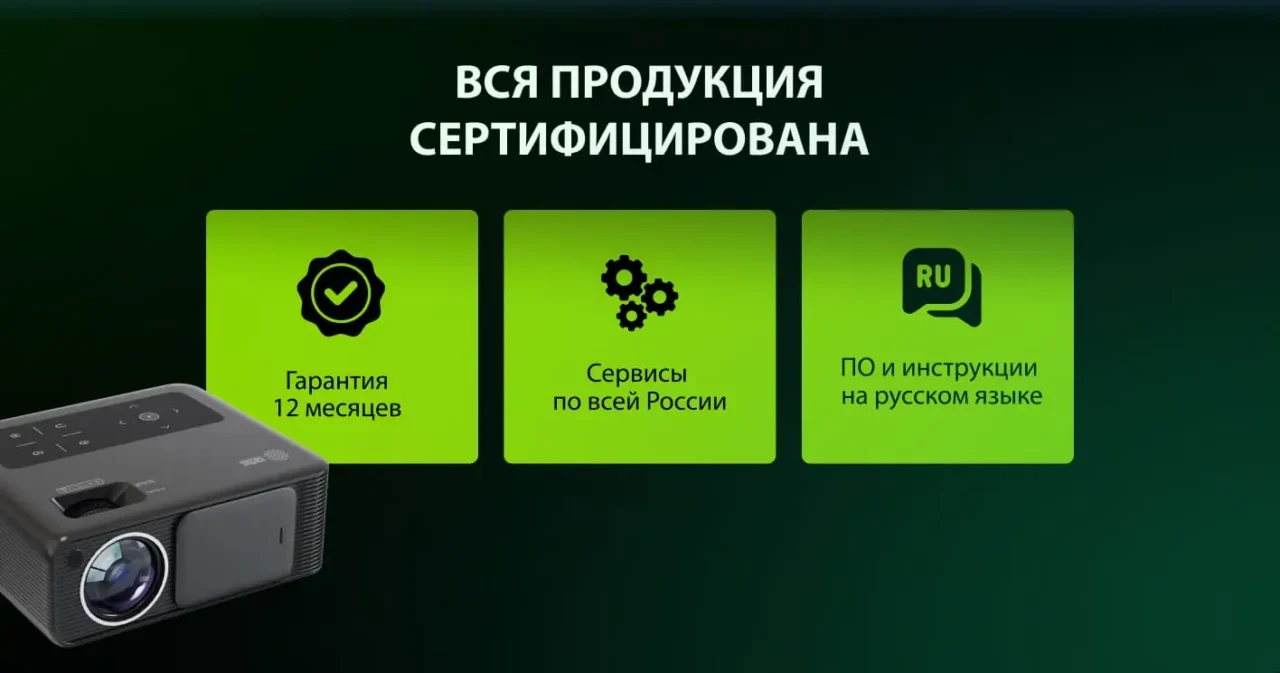 ВСЯ ПРОДУКЦИЯ СЕРТИФИЦИРОВАНА

Гарантия 12 месяцев

Сервисы по всей России

RU

ПО и инструкции на русском языке